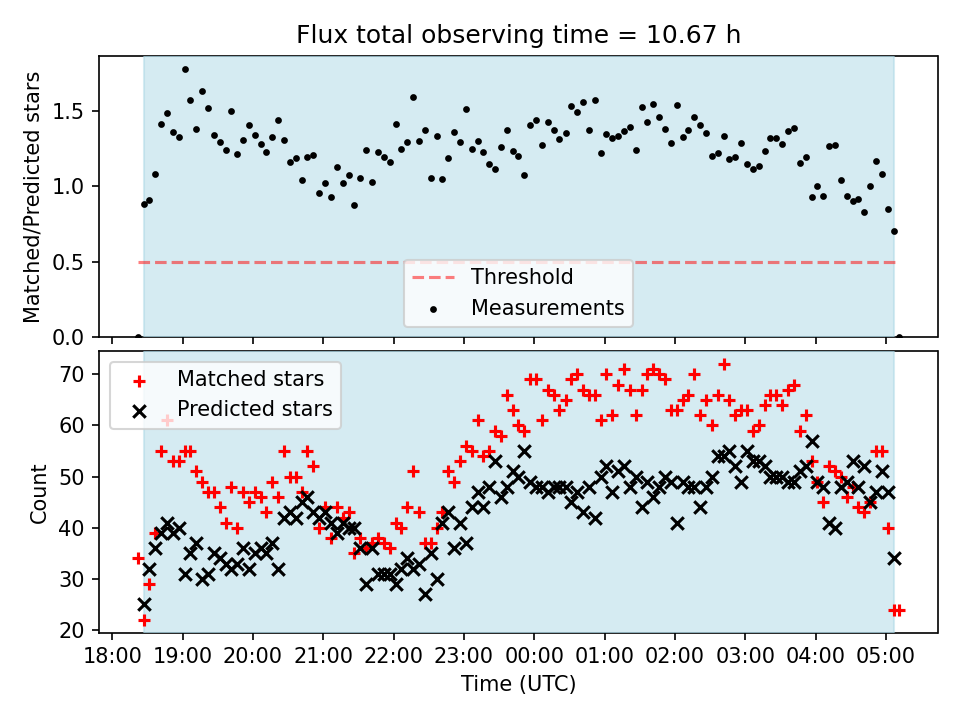 Flux total observing time = 10.67 h

Matched/Predicted stars

1.5
1.0
0.5
0.0

Threshold
Measurements

Matched stars
Predicted stars

Count

70
60
50
40
30
20

18:00 19:00 20:00 21:00 22:00 23:00 00:00 01:00 02:00 03:00 04:00 05:00

Time (UTC)